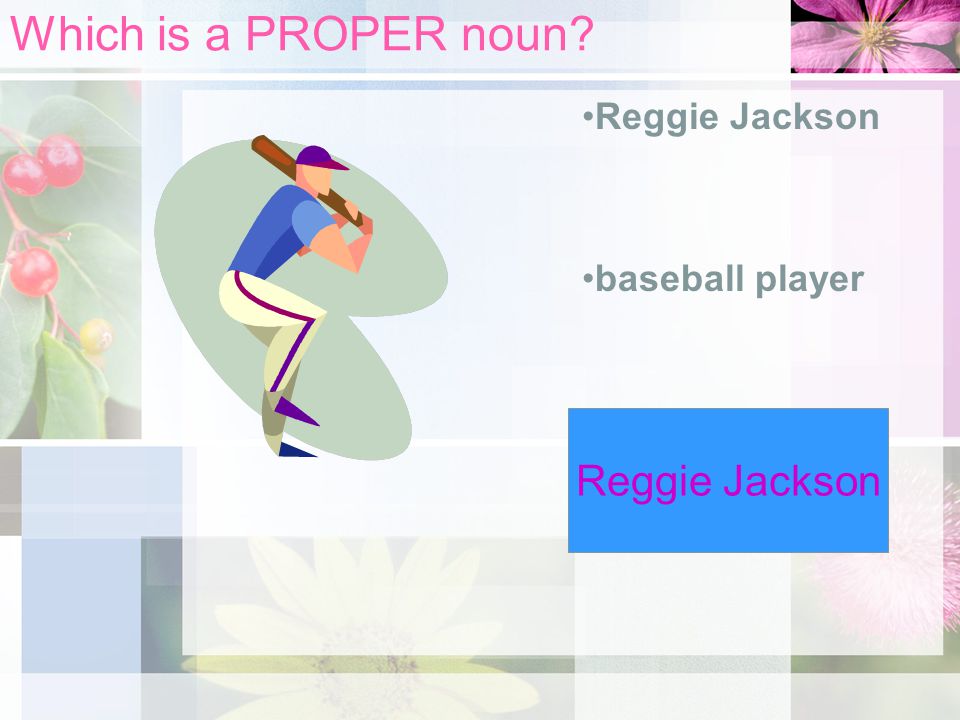 Which is a PROPER noun?

•Reggie Jackson

•baseball player

Reggie Jackson